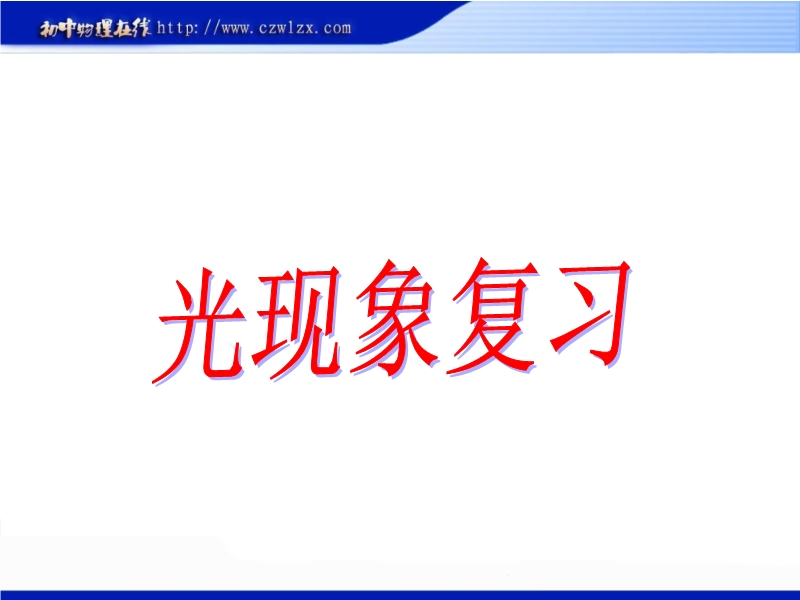 初中物理在线 http://www.czwlzx.com

光现象复习